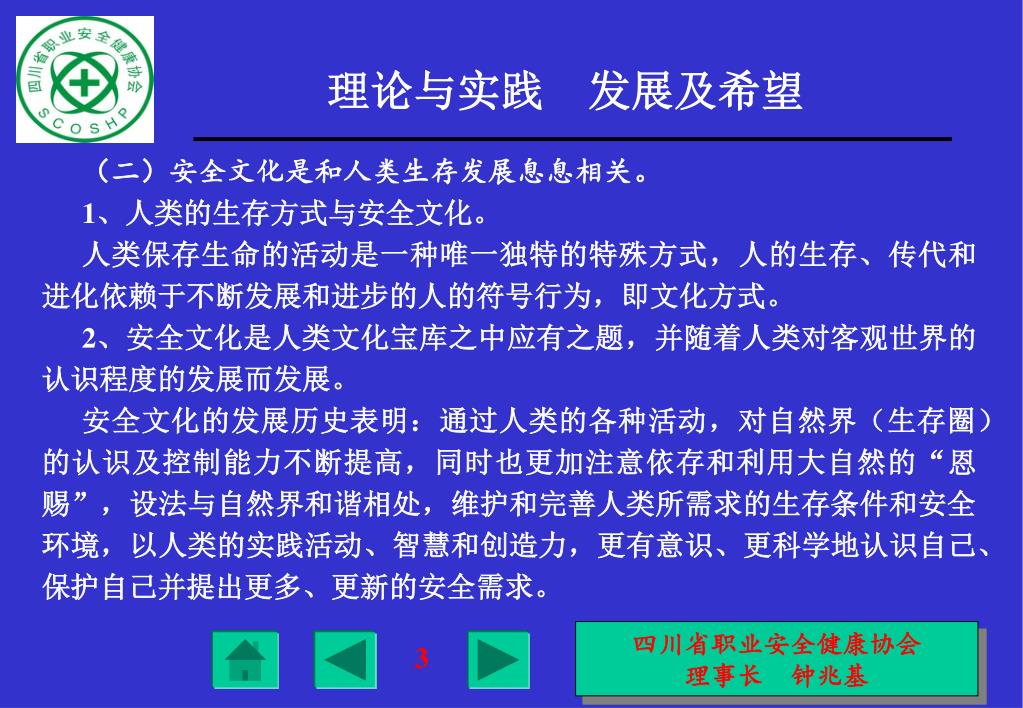 四川省职业安全健康协会
SCOSHP

理论与实践　发展及希望

（二）安全文化是和人类生存发展息息相关。

1、人类的生存方式与安全文化。

人类保存生命的活动是一种唯一独特的特殊方式，人的生存、传代和进化依赖于不断发展和进步的人的符号行为，即文化方式。

2、安全文化是人类文化宝库之中应有之题，并随着人类对客观世界的认识程度的发展而发展。

安全文化的发展历史表明：通过人类的各种活动，对自然界（生存圈）的认识及控制能力不断提高，同时也更加注意依存和利用大自然的“恩赐”，设法与自然界和谐相处，维护和完善人类所需求的生存条件和安全环境，以人类的实践活动、智慧和创造力，更有意识、更科学地认识自己、保护自己并提出更多、更新的安全需求。

3

四川省职业安全健康协会
理事长　钟兆基